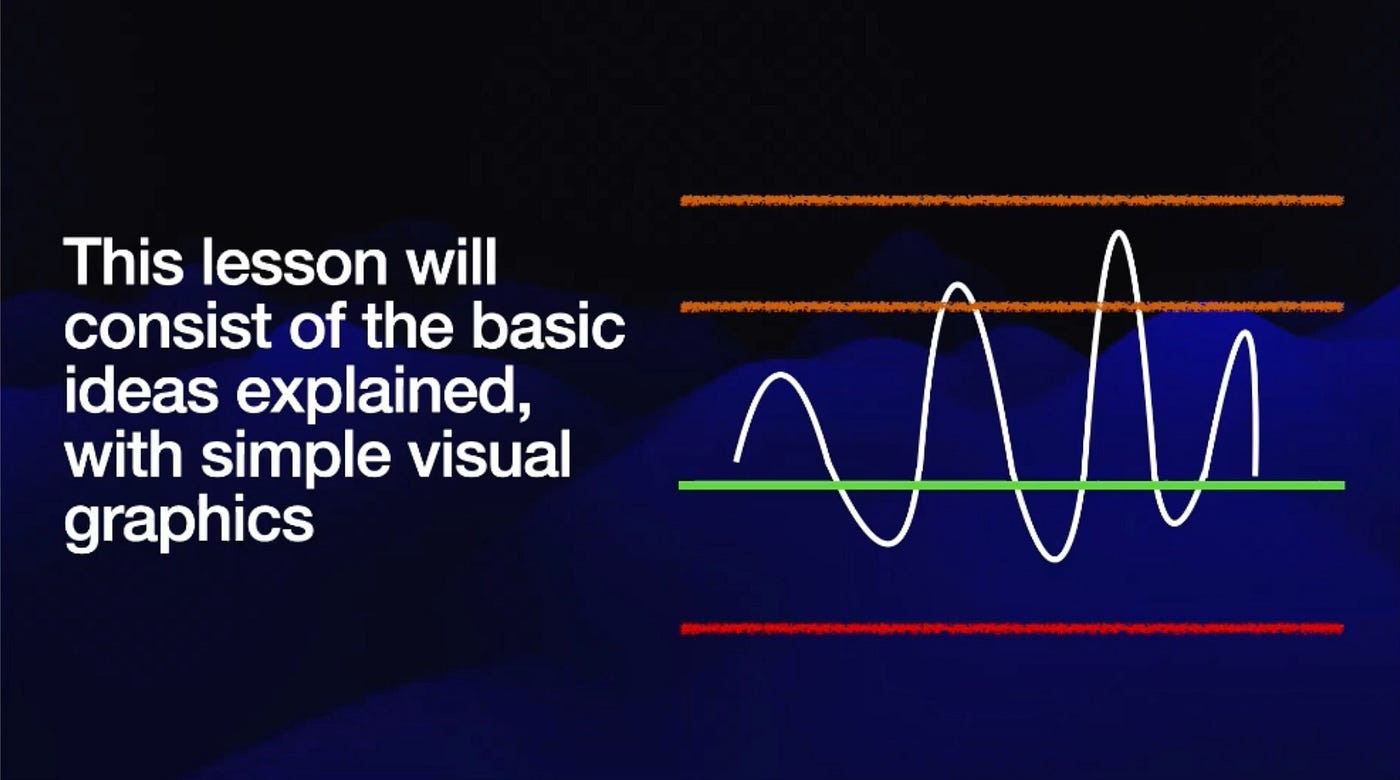 This lesson will consist of the basic ideas explained, with simple visual graphics